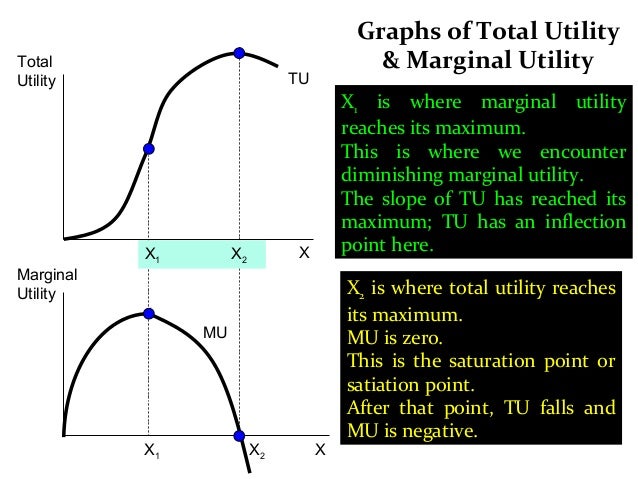 Graphs of Total Utility & Marginal Utility

Total Utility

TU

$X_1$ $X_2$ X

Marginal Utility

MU

$X_1$ $X_2$ X

$X_1$ is where marginal utility reaches its maximum.
This is where we encounter diminishing marginal utility.
The slope of TU has reached its maximum; TU has an inflection point here.

$X_2$ is where total utility reaches its maximum.
MU is zero.
This is the saturation point or satiation point.
After that point, TU falls and MU is negative.